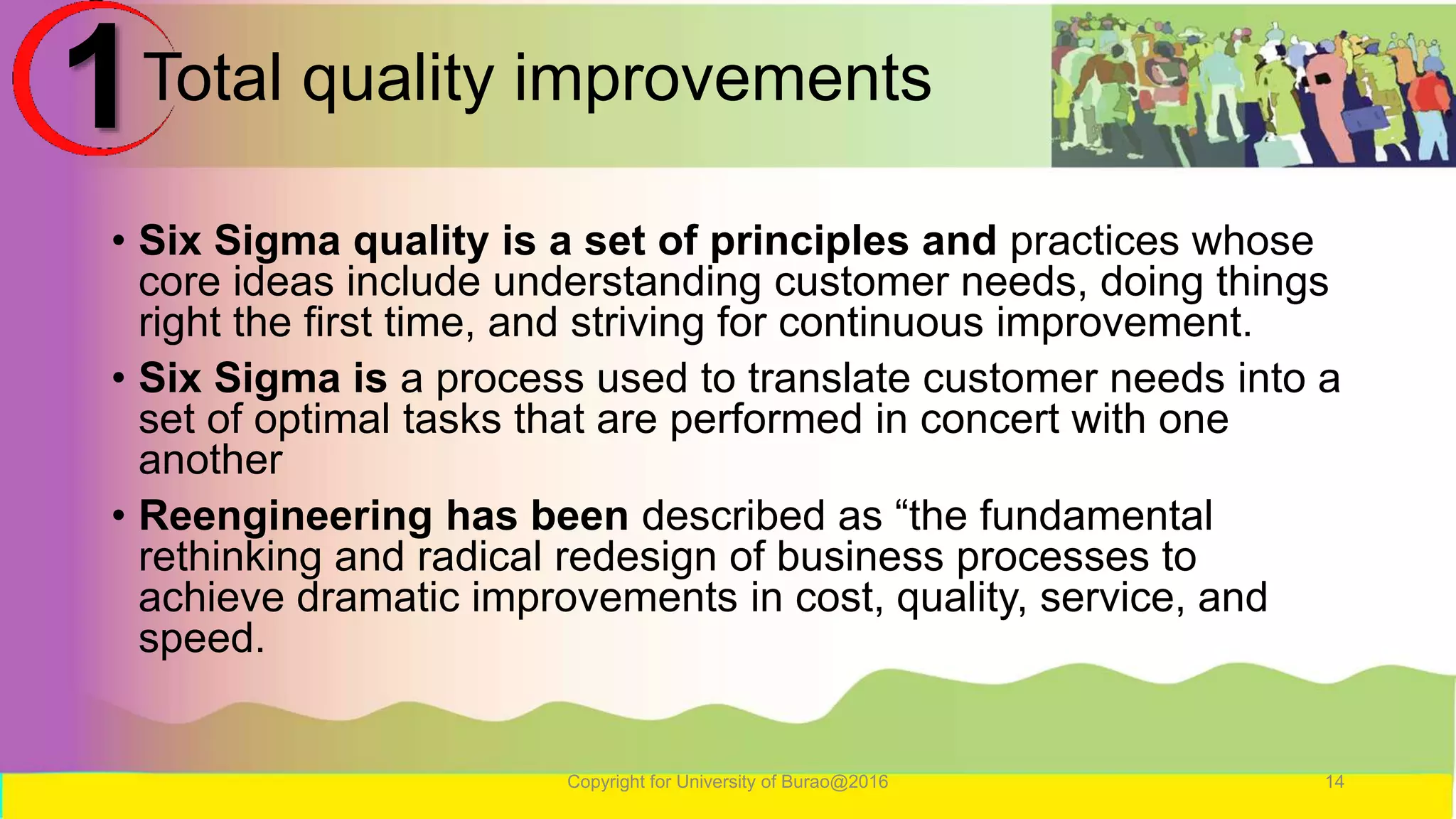 1 Total quality improvements

• Six Sigma quality is a set of principles and practices whose core ideas include understanding customer needs, doing things right the first time, and striving for continuous improvement.

• Six Sigma is a process used to translate customer needs into a set of optimal tasks that are performed in concert with one another

• Reengineering has been described as “the fundamental rethinking and radical redesign of business processes to achieve dramatic improvements in cost, quality, service, and speed.

Copyright for University of Burao@2016

14